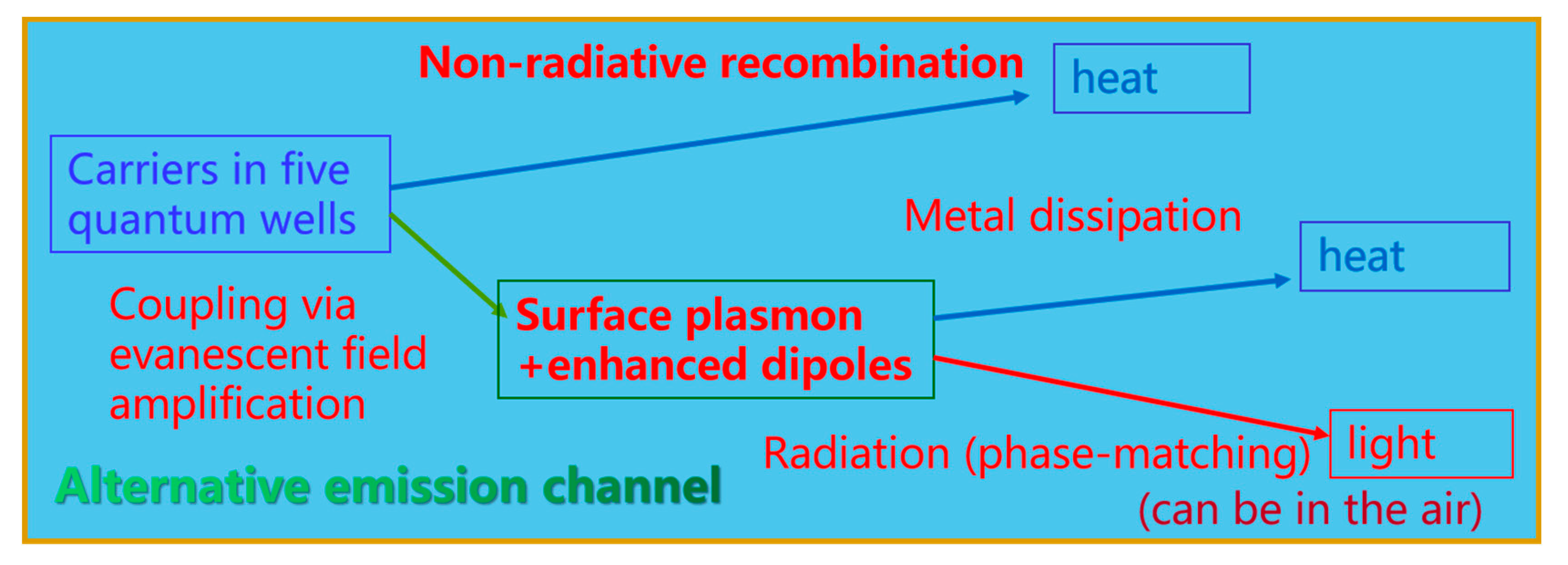 Non-radiative recombination

heat

Carriers in five quantum wells

Metal dissipation

heat

Coupling via evanescent field amplification

Surface plasmon +enhanced dipoles

Radiation (phase-matching)

light

(can be in the air)

Alternative emission channel